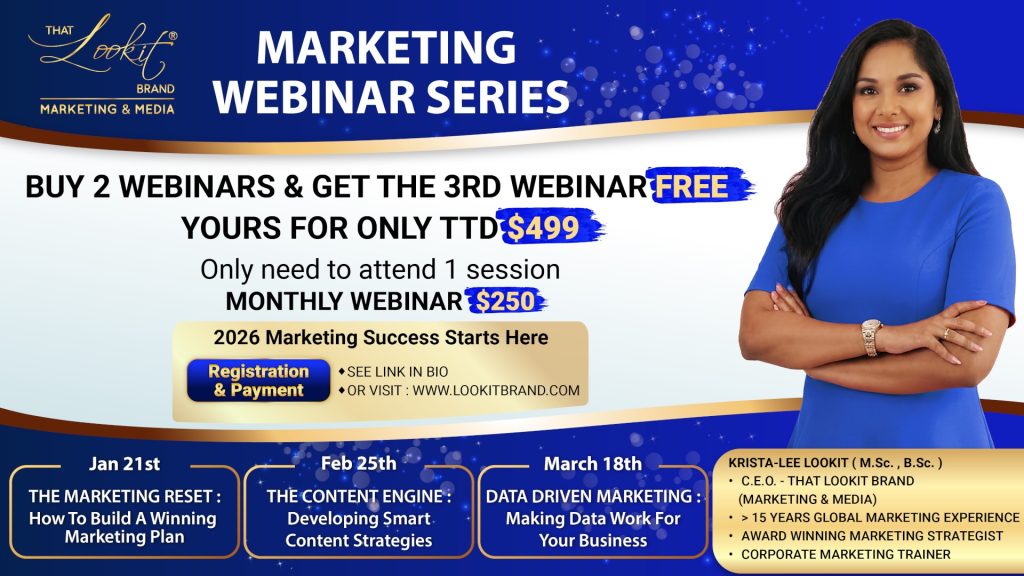 THAT Lookit® BRAND
MARKETING & MEDIA

MARKETING WEBINAR SERIES

BUY 2 WEBINARS & GET THE 3RD WEBINAR FREE
YOURS FOR ONLY TTD $499

Only need to attend 1 session
MONTHLY WEBINAR $250

2026 Marketing Success Starts Here

Registration & Payment

◆ SEE LINK IN BIO
◆ OR VISIT : WWW.LOOKITBRAND.COM

Jan 21st
THE MARKETING RESET : How To Build A Winning Marketing Plan

Feb 25th
THE CONTENT ENGINE : Developing Smart Content Strategies

March 18th
DATA DRIVEN MARKETING : Making Data Work For Your Business

KRISTA-LEE LOOKIT ( M.Sc. , B.Sc. )
• C.E.O. - THAT LOOKIT BRAND (MARKETING & MEDIA)
• > 15 YEARS GLOBAL MARKETING EXPERIENCE
• AWARD WINNING MARKETING STRATEGIST
• CORPORATE MARKETING TRAINER